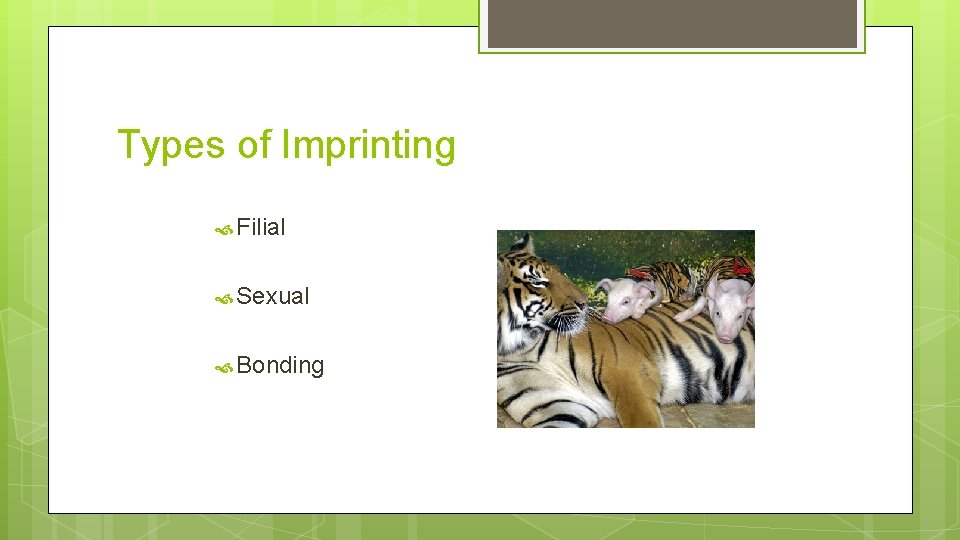 Types of Imprinting

Filial

Sexual

Bonding